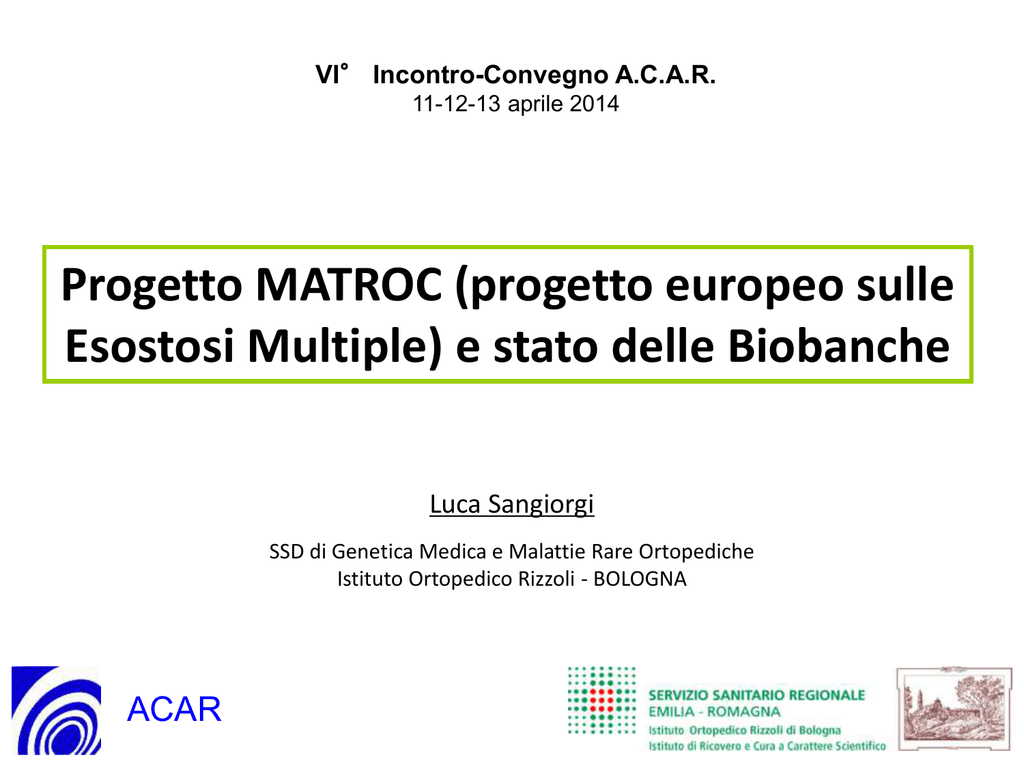 VI° Incontro-Convegno A.C.A.R.
11-12-13 aprile 2014

Progetto MATROC (progetto europeo sulle Esostosi Multiple) e stato delle Biobanche

Luca Sangiorgi

SSD di Genetica Medica e Malattie Rare Ortopediche
Istituto Ortopedico Rizzoli - BOLOGNA

ACAR

SERVIZIO SANITARIO REGIONALE
EMILIA - ROMAGNA
Istituto Ortopedico Rizzoli di Bologna
Istituto di Ricovero e Cura a Carattere Scientifico